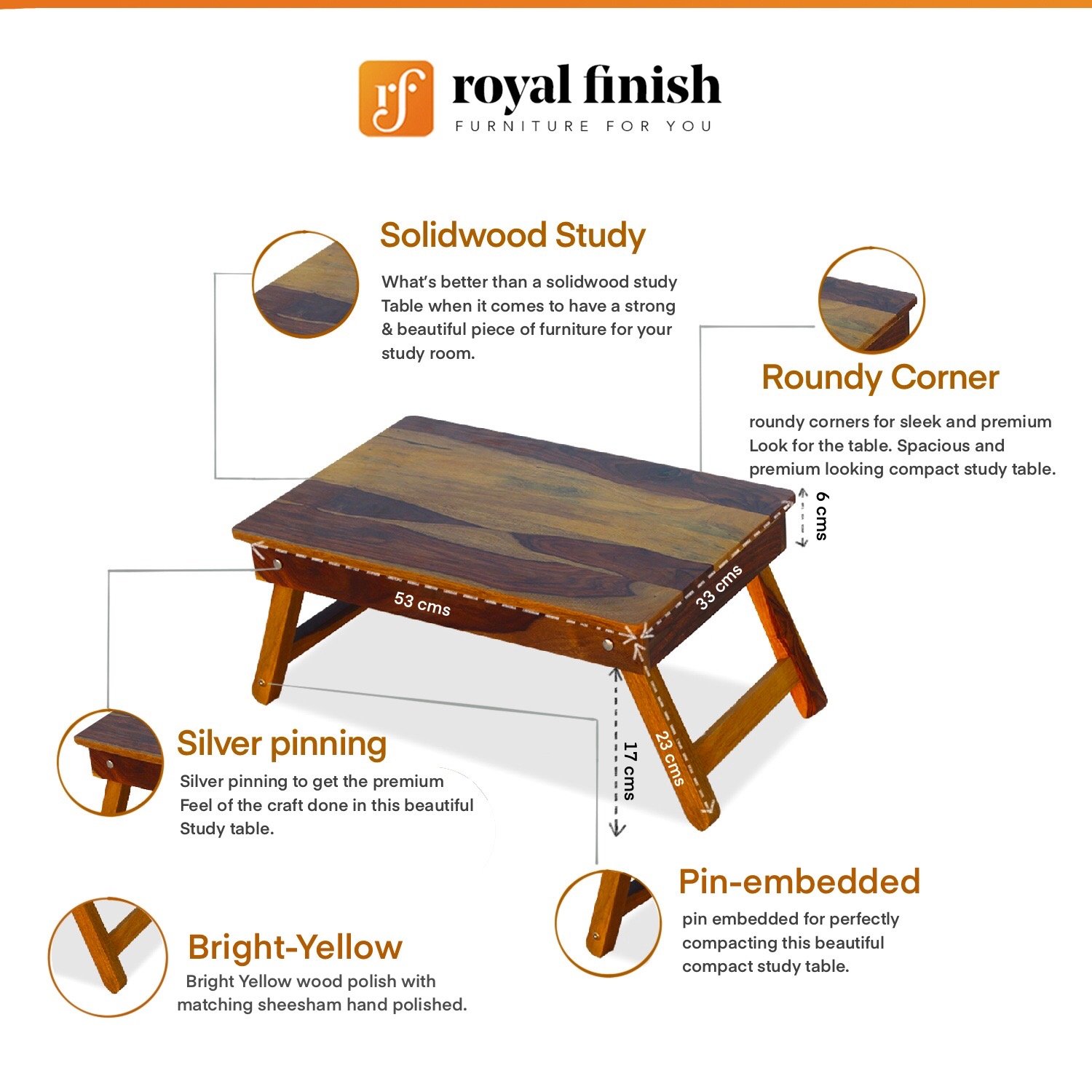 rf royal finish
FURNITURE FOR YOU

Solidwood Study

What's better than a solidwood study Table when it comes to have a strong & beautiful piece of furniture for your study room.

Roundy Corner

roundy corners for sleek and premium Look for the table. Spacious and premium looking compact study table.

6 cms

53 cms

33 cms

17 cms

23 cms

Silver pinning

Silver pinning to get the premium Feel of the craft done in this beautiful Study table.

Pin-embedded

pin embedded for perfectly compacting this beautiful compact study table.

Bright-Yellow

Bright Yellow wood polish with matching sheesham hand polished.